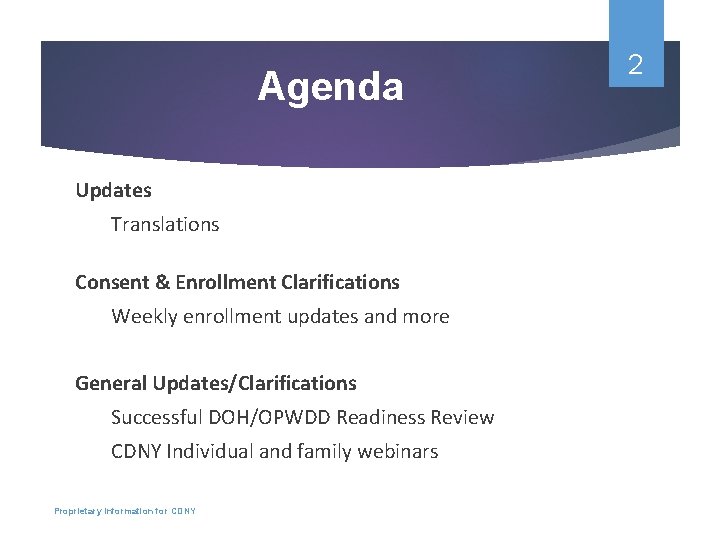 2

Agenda

Updates

Translations

Consent & Enrollment Clarifications

Weekly enrollment updates and more

General Updates/Clarifications

Successful DOH/OPWDD Readiness Review

CDNY Individual and family webinars

Proprietary Information for CDNY